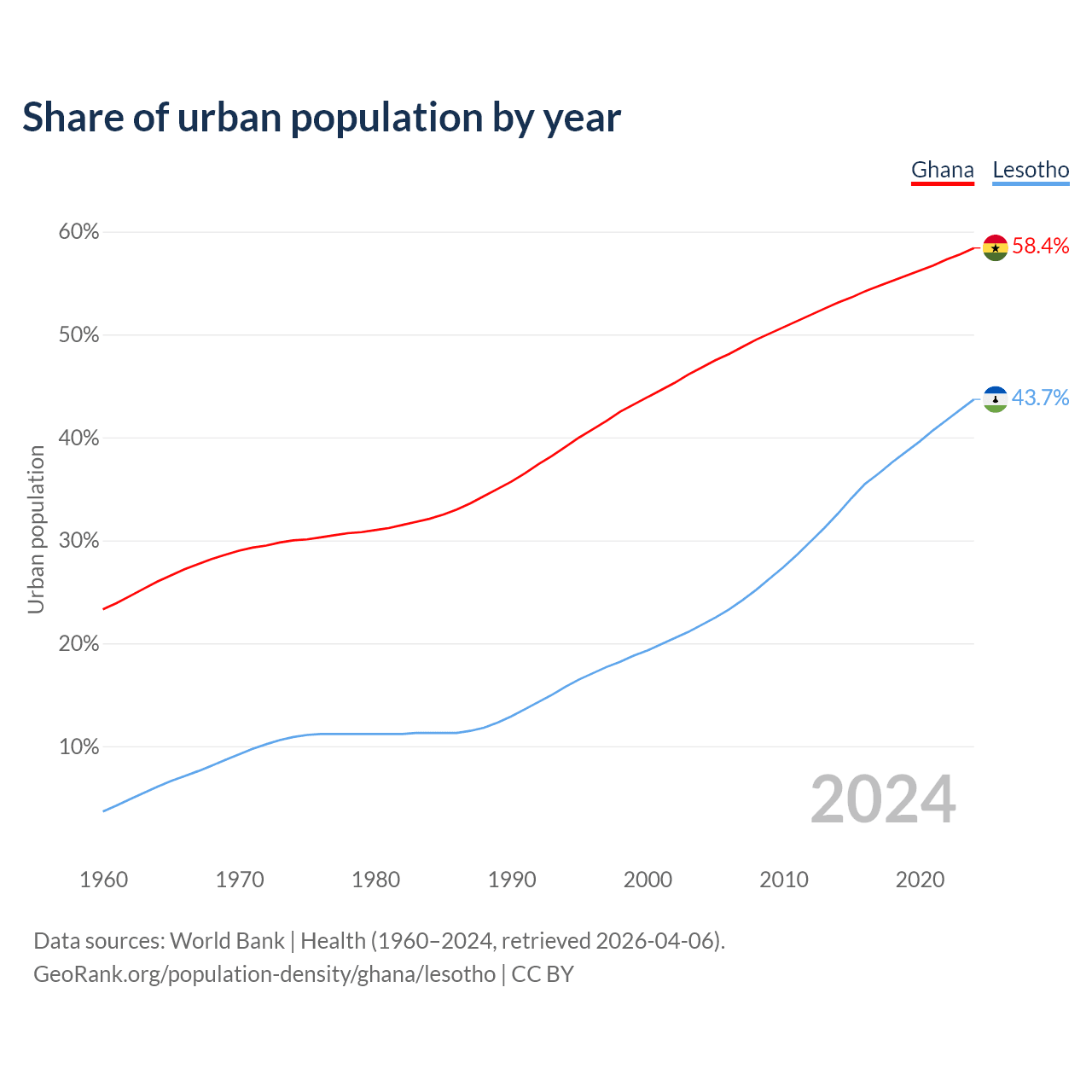 Share of urban population by year

Ghana Lesotho

60%
50%
40%
30%
20%
10%

Urban population

58.4%
43.7%

2024

1960 1970 1980 1990 2000 2010 2020

Data sources: World Bank | Health (1960–2024, retrieved 2026-04-06).
GeoRank.org/population-density/ghana/lesotho | CC BY